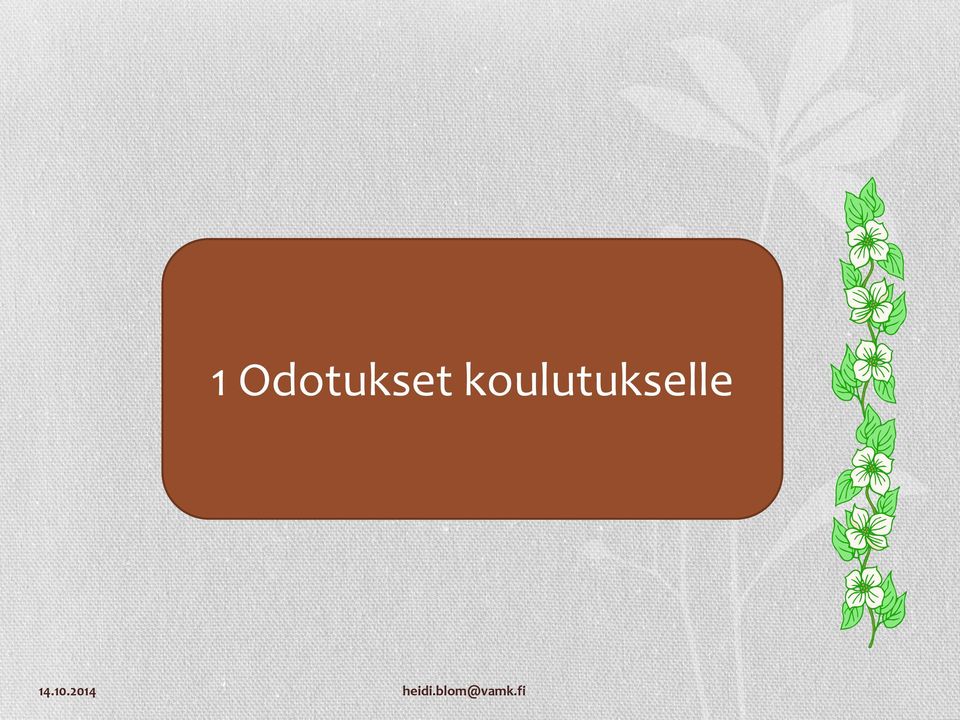 1 Odotukset koulutukselle

14.10.2014

heidi.blom@vamk.fi